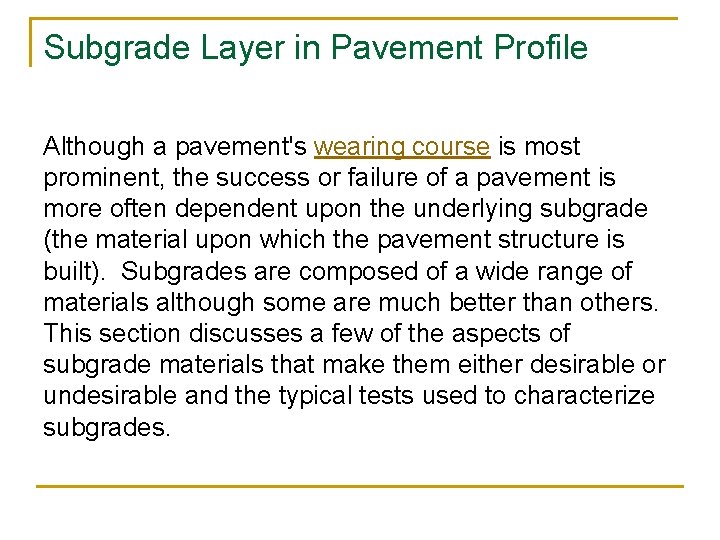 Subgrade Layer in Pavement Profile

Although a pavement's wearing course is most prominent, the success or failure of a pavement is more often dependent upon the underlying subgrade (the material upon which the pavement structure is built). Subgrades are composed of a wide range of materials although some are much better than others. This section discusses a few of the aspects of subgrade materials that make them either desirable or undesirable and the typical tests used to characterize subgrades.